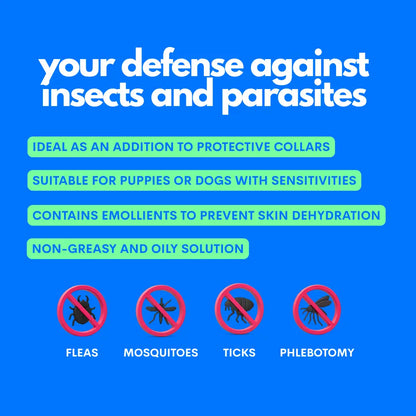 your defense against insects and parasites

IDEAL AS AN ADDITION TO PROTECTIVE COLLARS

SUITABLE FOR PUPPIES OR DOGS WITH SENSITIVITIES

CONTAINS EMOLLIENTS TO PREVENT SKIN DEHYDRATION

NON-GREASY AND OILY SOLUTION

FLEAS

MOSQUITOES

TICKS

PHLEBOTOMY